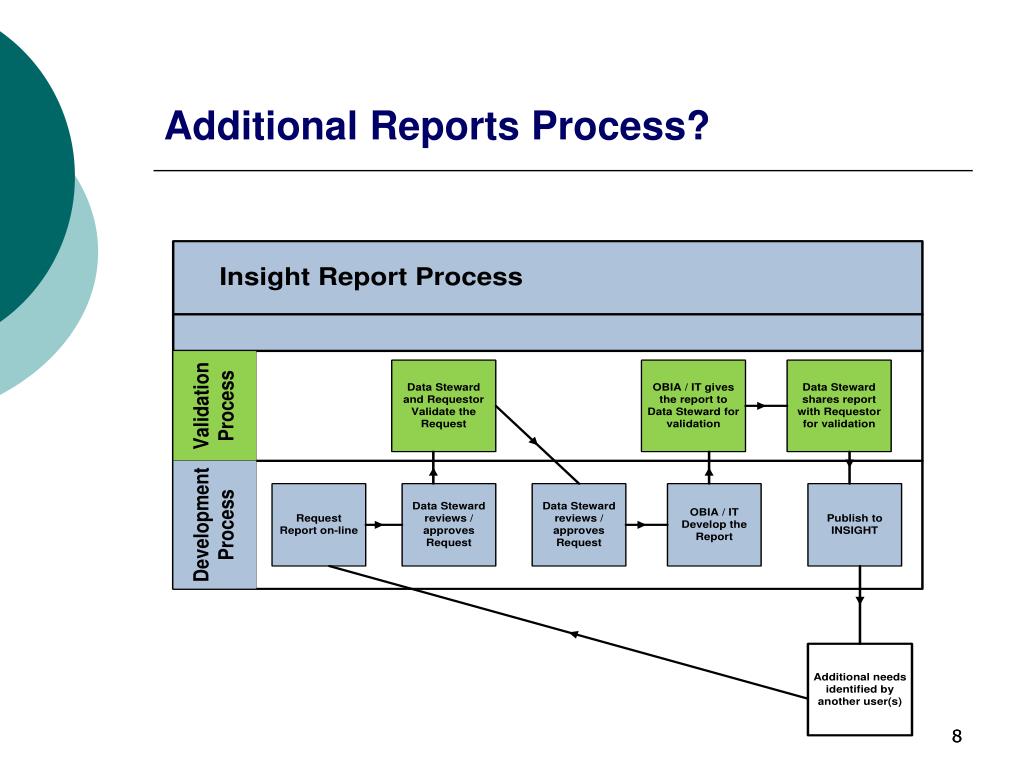 Additional Reports Process?

Insight Report Process

Validation Process

Data Steward and Requestor Validate the Request

OBIA / IT gives the report to Data Steward for validation

Data Steward shares report with Requestor for validation

Development Process

Request Report on-line

Data Steward reviews / approves Request

Data Steward reviews / approves Request

OBIA / IT Develop the Report

Publish to INSIGHT

Additional needs identified by another user(s)

8